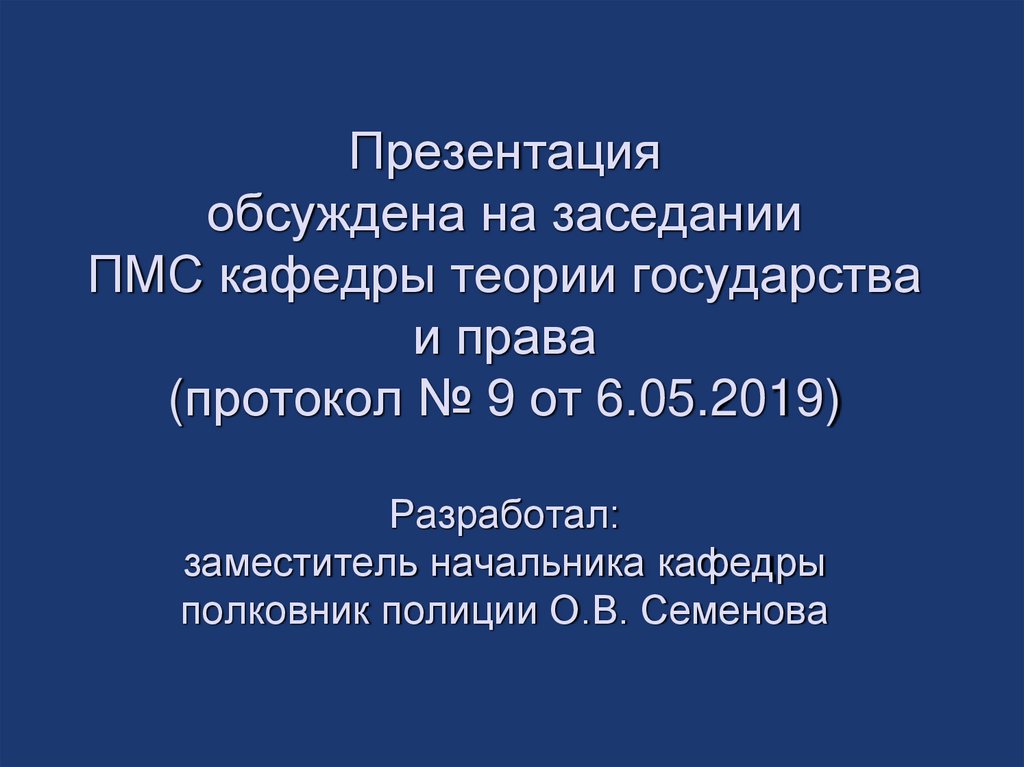 Презентация
обсуждена на заседании
ПМС кафедры теории государства
и права
(протокол № 9 от 6.05.2019)

Разработал:
заместитель начальника кафедры
полковник полиции О.В. Семенова